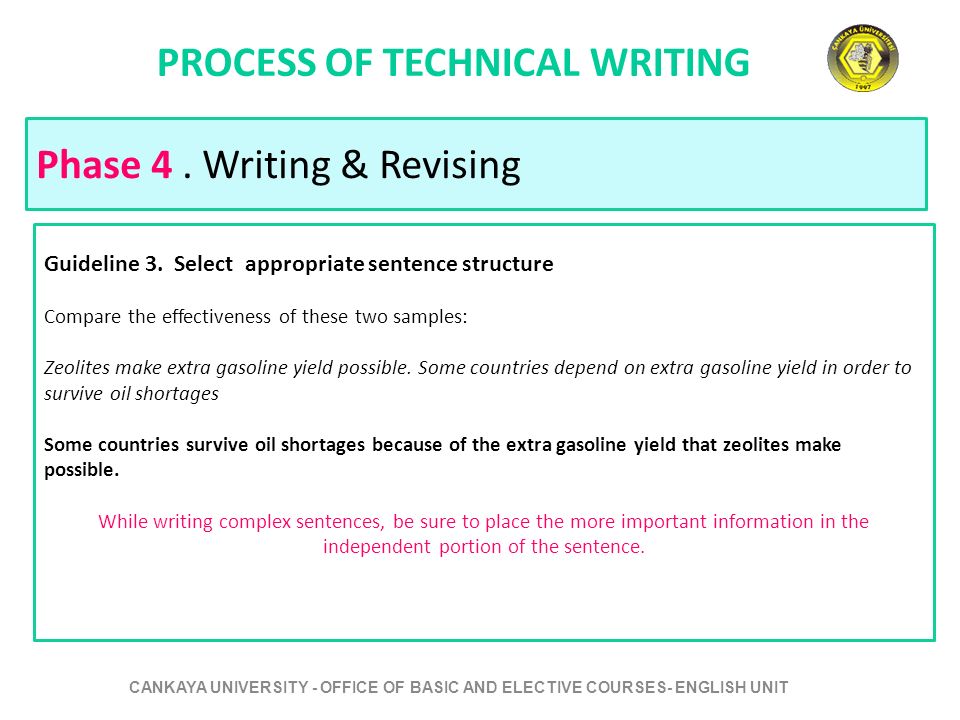 PROCESS OF TECHNICAL WRITING

ÇANKAYA ÜNİVERSİTESİ 1997

Phase 4 . Writing & Revising

Guideline 3. Select appropriate sentence structure

Compare the effectiveness of these two samples:

Zeolites make extra gasoline yield possible. Some countries depend on extra gasoline yield in order to survive oil shortages

Some countries survive oil shortages because of the extra gasoline yield that zeolites make possible.

While writing complex sentences, be sure to place the more important information in the independent portion of the sentence.

CANKAYA UNIVERSITY - OFFICE OF BASIC AND ELECTIVE COURSES- ENGLISH UNIT